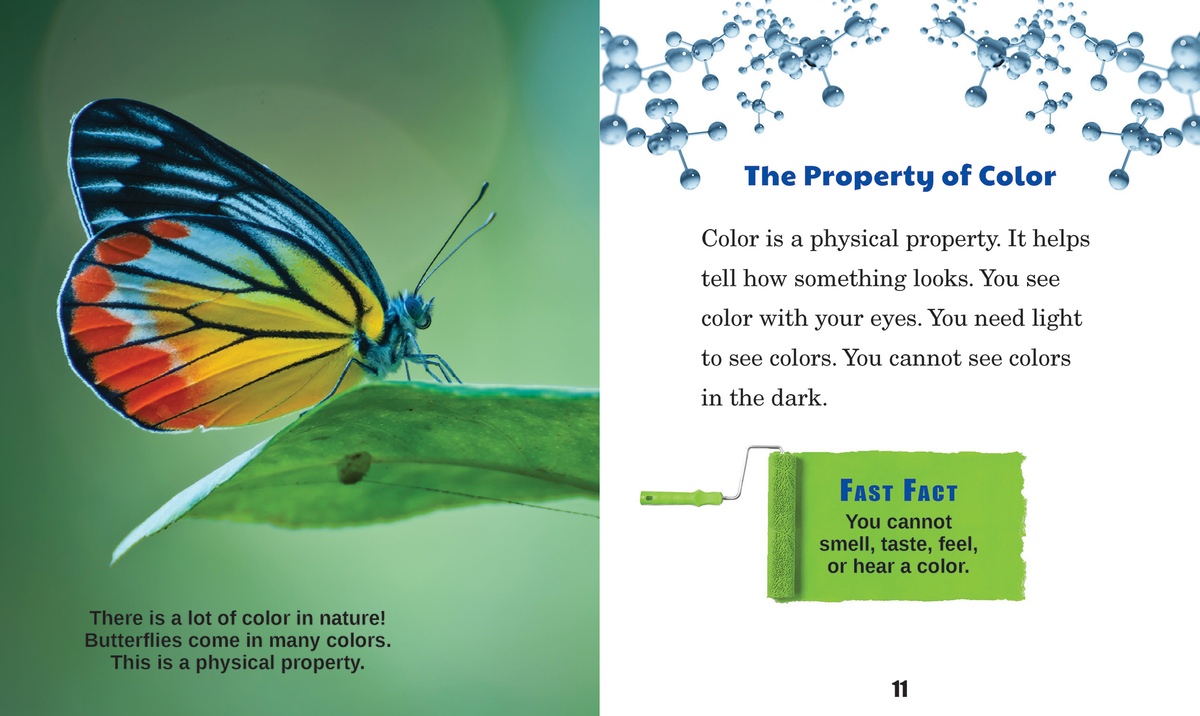 There is a lot of color in nature! Butterflies come in many colors. This is a physical property.

The Property of Color

Color is a physical property. It helps tell how something looks. You see color with your eyes. You need light to see colors. You cannot see colors in the dark.

FAST FACT
You cannot smell, taste, feel, or hear a color.

11